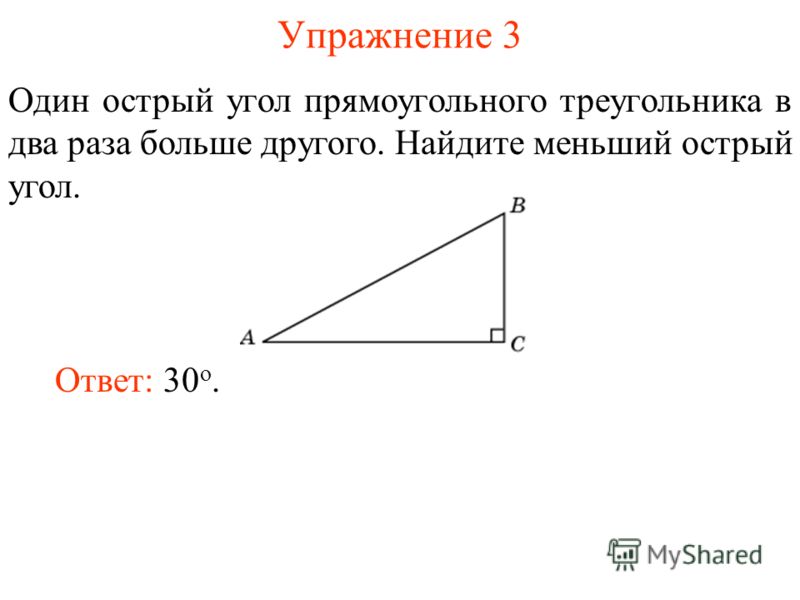 Упражнение 3

Один острый угол прямоугольного треугольника в два раза больше другого. Найдите меньший острый угол.

B

A

C

Ответ: $30^o$.

MyShared